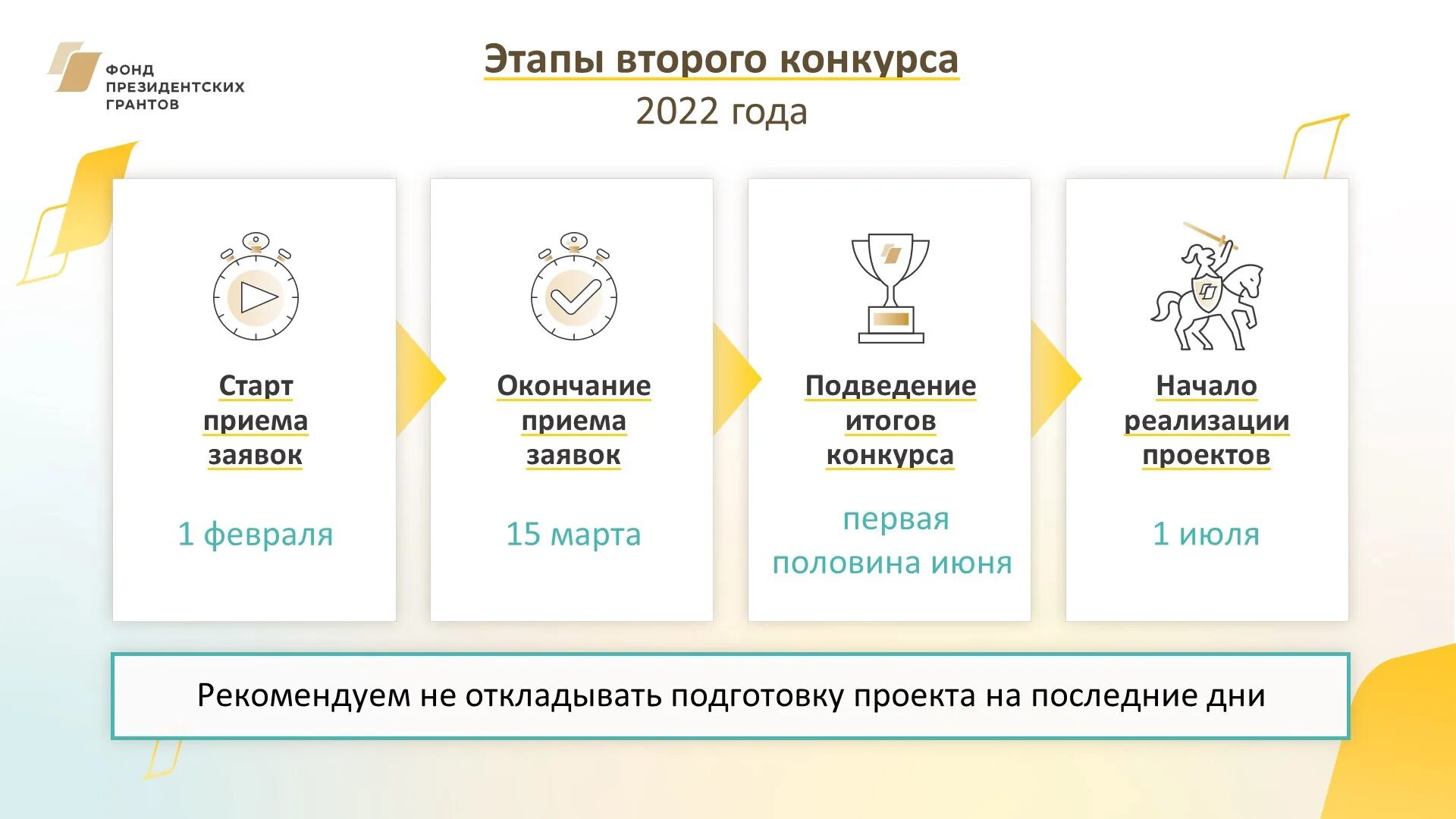 ФОНД ПРЕЗИДЕНТСКИХ ГРАНТОВ

Этапы второго конкурса
2022 года

Старт приема заявок

1 февраля

Окончание приема заявок

15 марта

Подведение итогов конкурса

первая половина июня

Начало реализации проектов

1 июля

Рекомендуем не откладывать подготовку проекта на последние дни